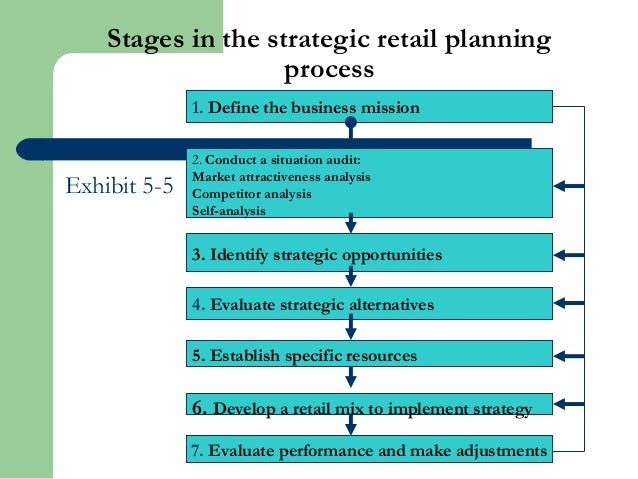 Stages in the strategic retail planning process

Exhibit 5-5

1. Define the business mission

2. Conduct a situation audit:
Market attractiveness analysis
Competitor analysis
Self-analysis

3. Identify strategic opportunities

4. Evaluate strategic alternatives

5. Establish specific resources

6. Develop a retail mix to implement strategy

7. Evaluate performance and make adjustments